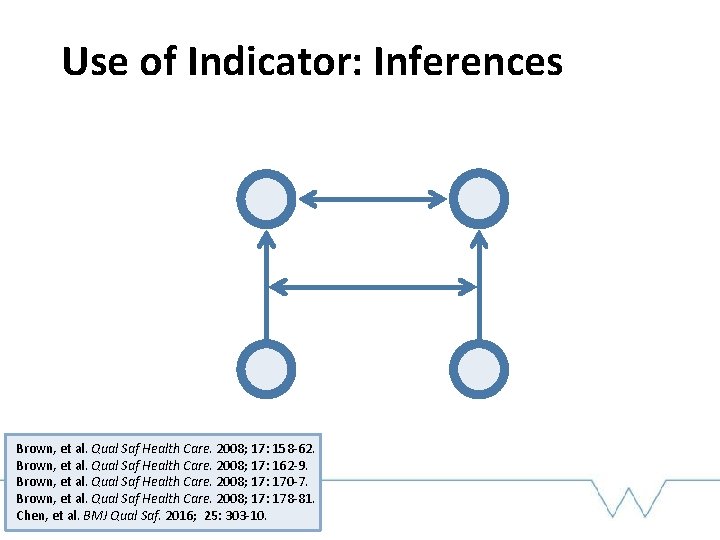 Use of Indicator: Inferences

Brown, et al. Qual Saf Health Care. 2008; 17: 158-62.
Brown, et al. Qual Saf Health Care. 2008; 17: 162-9.
Brown, et al. Qual Saf Health Care. 2008; 17: 170-7.
Brown, et al. Qual Saf Health Care. 2008; 17: 178-81.
Chen, et al. BMJ Qual Saf. 2016; 25: 303-10.